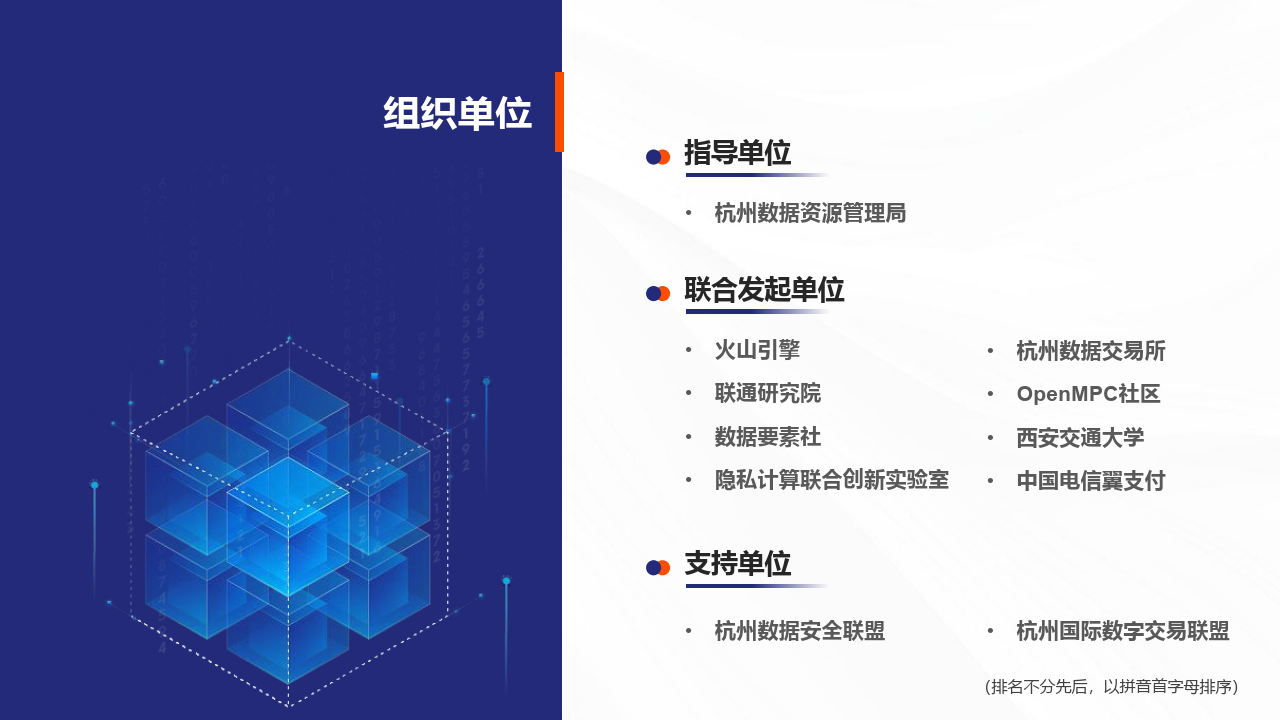 组织单位

指导单位

• 杭州数据资源管理局

联合发起单位

• 火山引擎
• 联通研究院
• 数据要素社
• 隐私计算联合创新实验室

• 杭州数据交易所
• OpenMPC社区
• 西安交通大学
• 中国电信翼支付

支持单位

• 杭州数据安全联盟

• 杭州国际数字交易联盟

（排名不分先后，以拼音首字母排序）